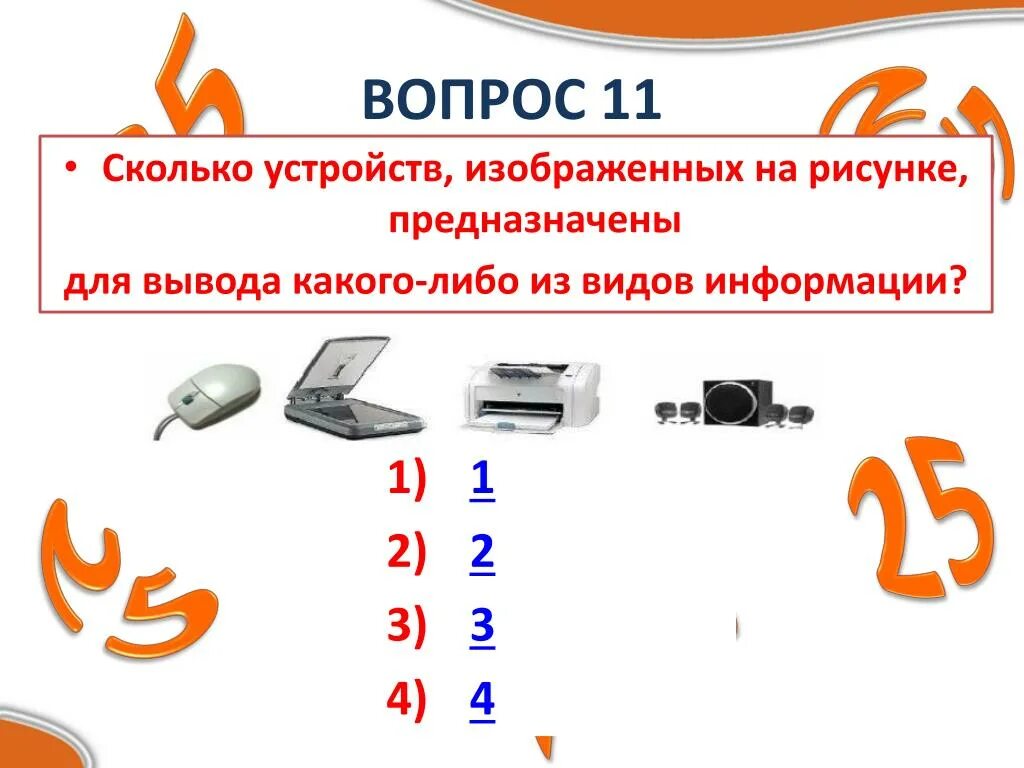 ВОПРОС 11

• Сколько устройств, изображенных на рисунке, предназначены

для вывода какого-либо из видов информации?

1) 1

2) 2

3) 3

4) 4